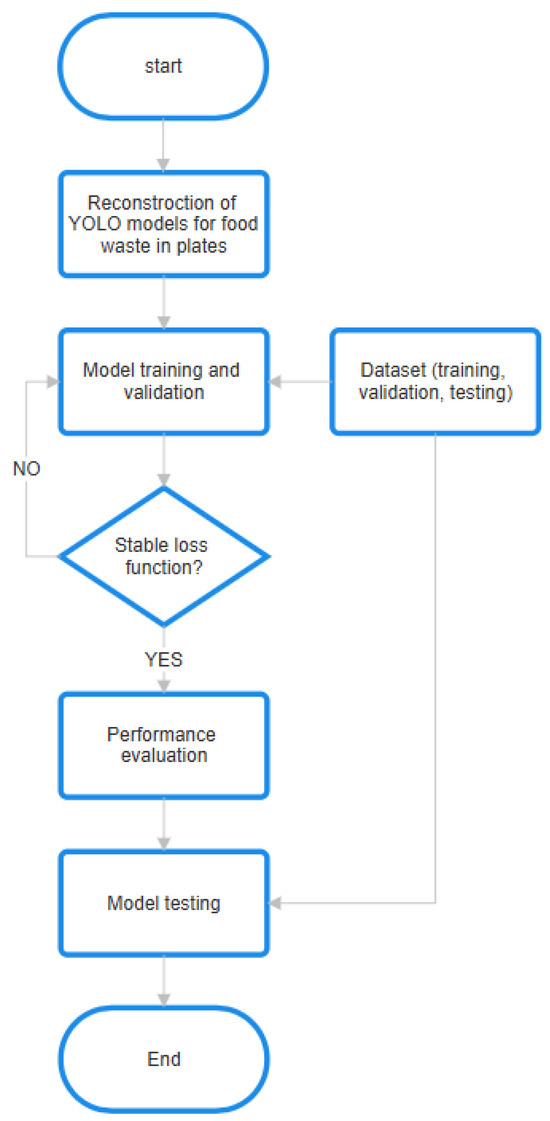 start

Reconstroction of YOLO models for food waste in plates

Model training and validation

Dataset (training, validation, testing)

NO

Stable loss function?

YES

Performance evaluation

Model testing

End